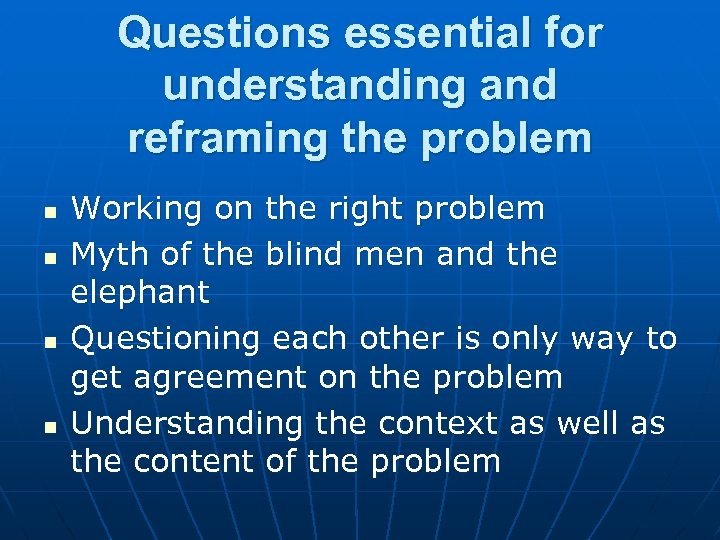 Questions essential for understanding and reframing the problem

- Working on the right problem
- Myth of the blind men and the elephant
- Questioning each other is only way to get agreement on the problem
- Understanding the context as well as the content of the problem